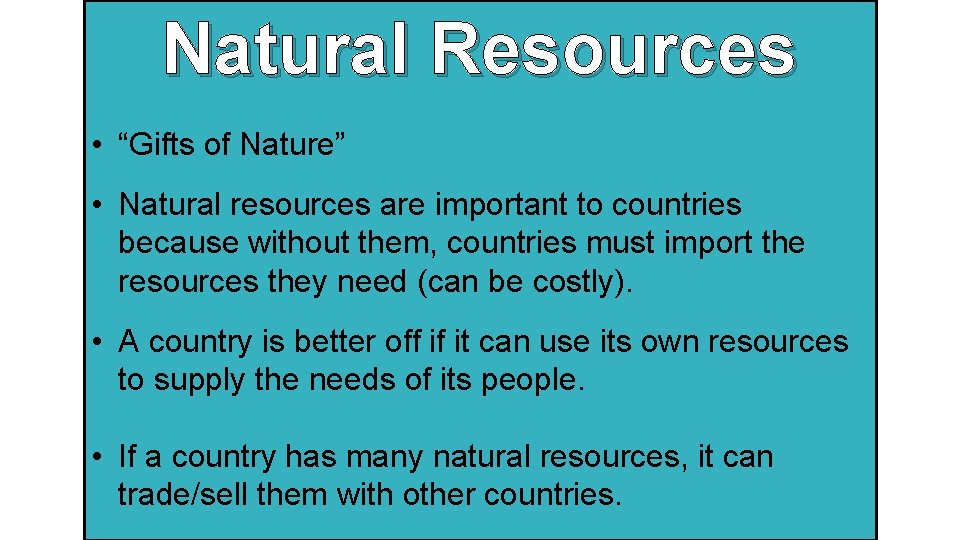 Natural Resources

• “Gifts of Nature”

• Natural resources are important to countries because without them, countries must import the resources they need (can be costly).

• A country is better off if it can use its own resources to supply the needs of its people.

• If a country has many natural resources, it can trade/sell them with other countries.